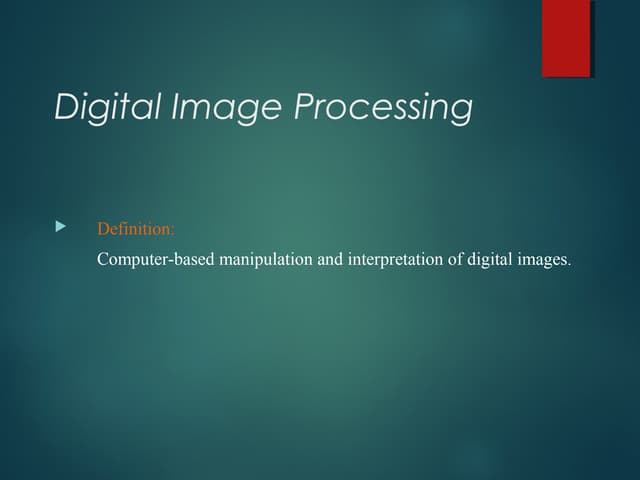 Digital Image Processing

Definition:

Computer-based manipulation and interpretation of digital images.